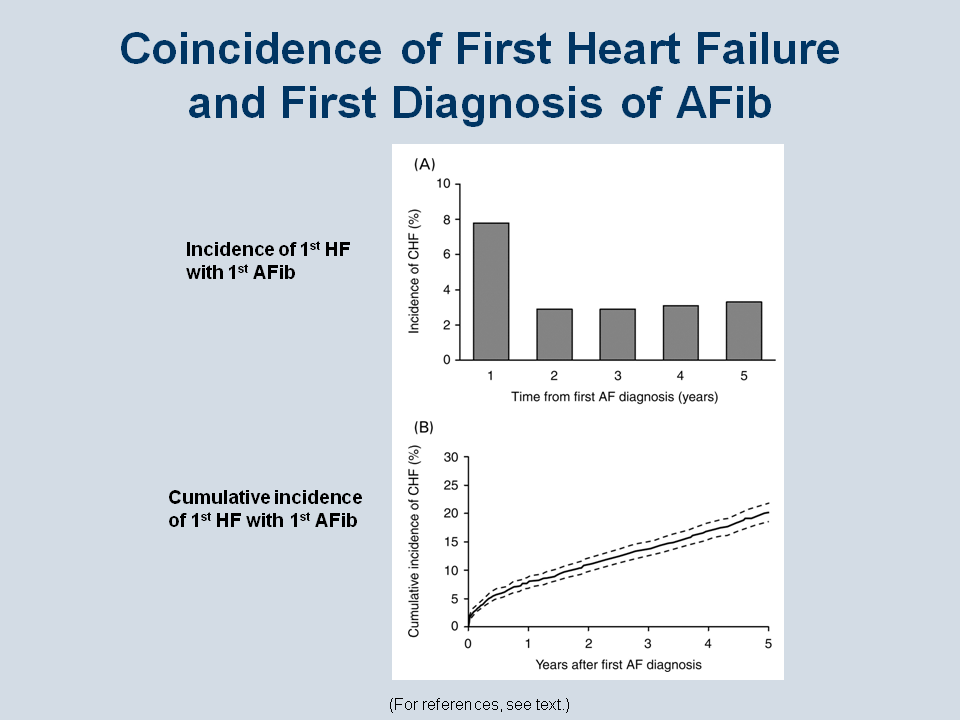 Coincidence of First Heart Failure and First Diagnosis of AFib

Incidence of 1$^{st}$ HF with 1$^{st}$ AFib

(A)

Incidence of CHF (%)

10
8
6
4
2
0

1
2
3
4
5

Time from first AF diagnosis (years)

Cumulative incidence of 1$^{st}$ HF with 1$^{st}$ AFib

(B)

Cumulative incidence of CHF (%)

30
25
20
15
10
5
0

0
1
2
3
4
5

Years after first AF diagnosis

(For references, see text.)